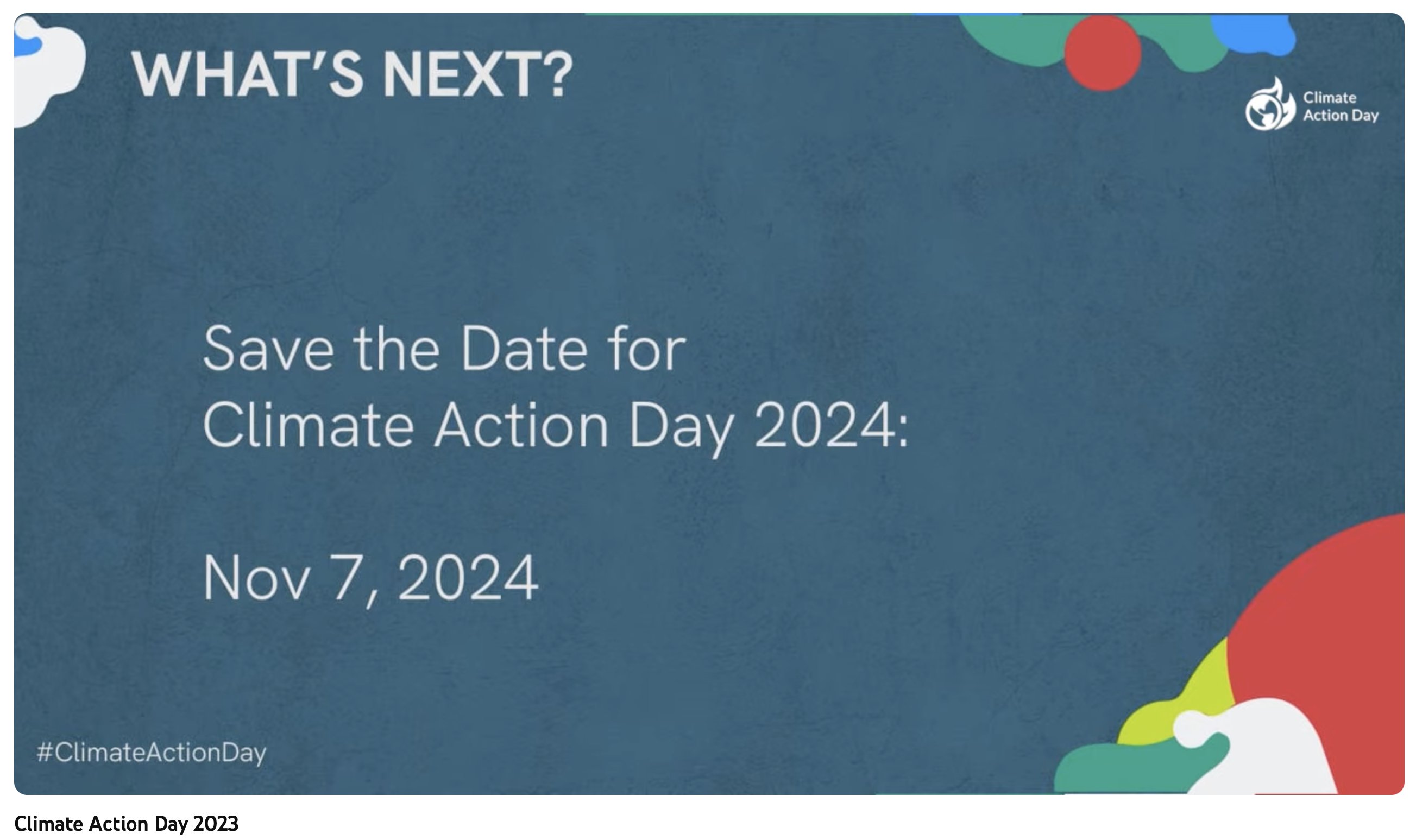 WHAT'S NEXT?

Climate Action Day

Save the Date for
Climate Action Day 2024:

Nov 7, 2024

#ClimateActionDay

Climate Action Day 2023